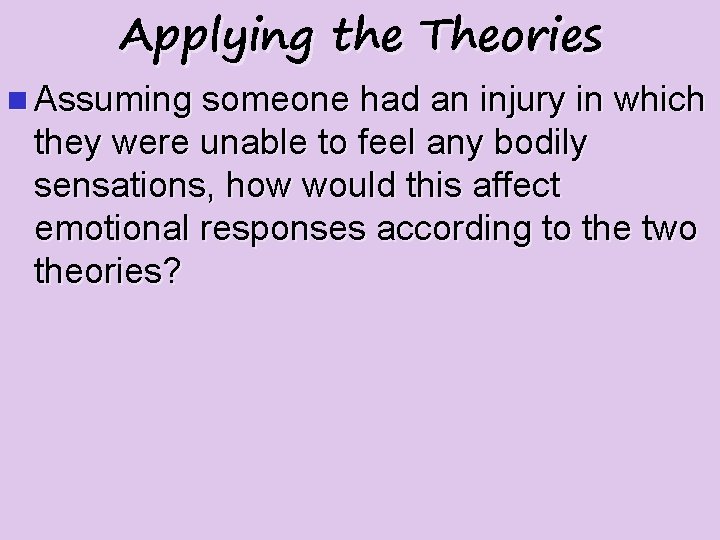 Applying the Theories

Assuming someone had an injury in which they were unable to feel any bodily sensations, how would this affect emotional responses according to the two theories?